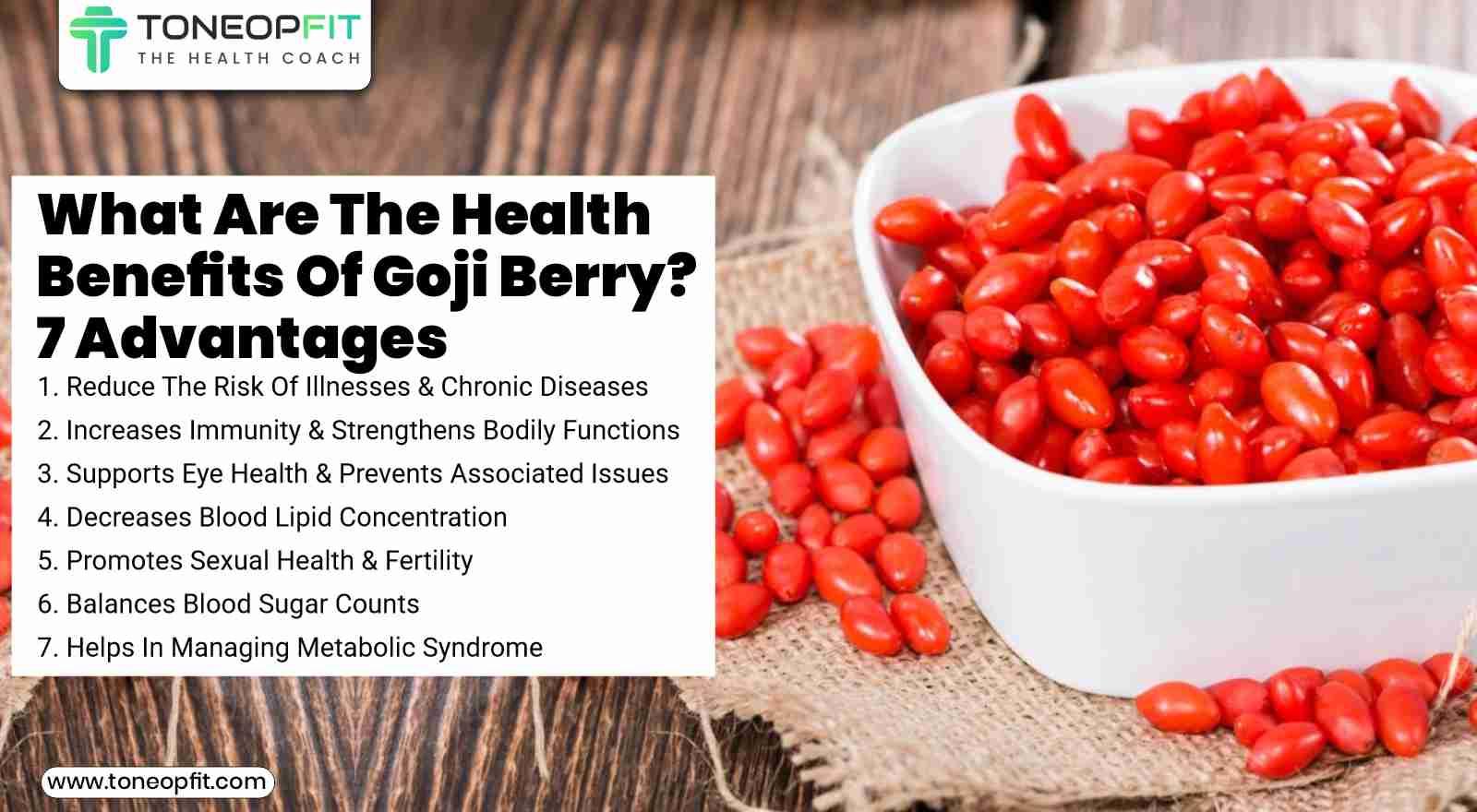 TONEOPFIT
THE HEALTH COACH

What Are The Health Benefits Of Goji Berry? 7 Advantages

1. Reduce The Risk Of Illnesses & Chronic Diseases
2. Increases Immunity & Strengthens Bodily Functions
3. Supports Eye Health & Prevents Associated Issues
4. Decreases Blood Lipid Concentration
5. Promotes Sexual Health & Fertility
6. Balances Blood Sugar Counts
7. Helps In Managing Metabolic Syndrome

www.toneopfit.com